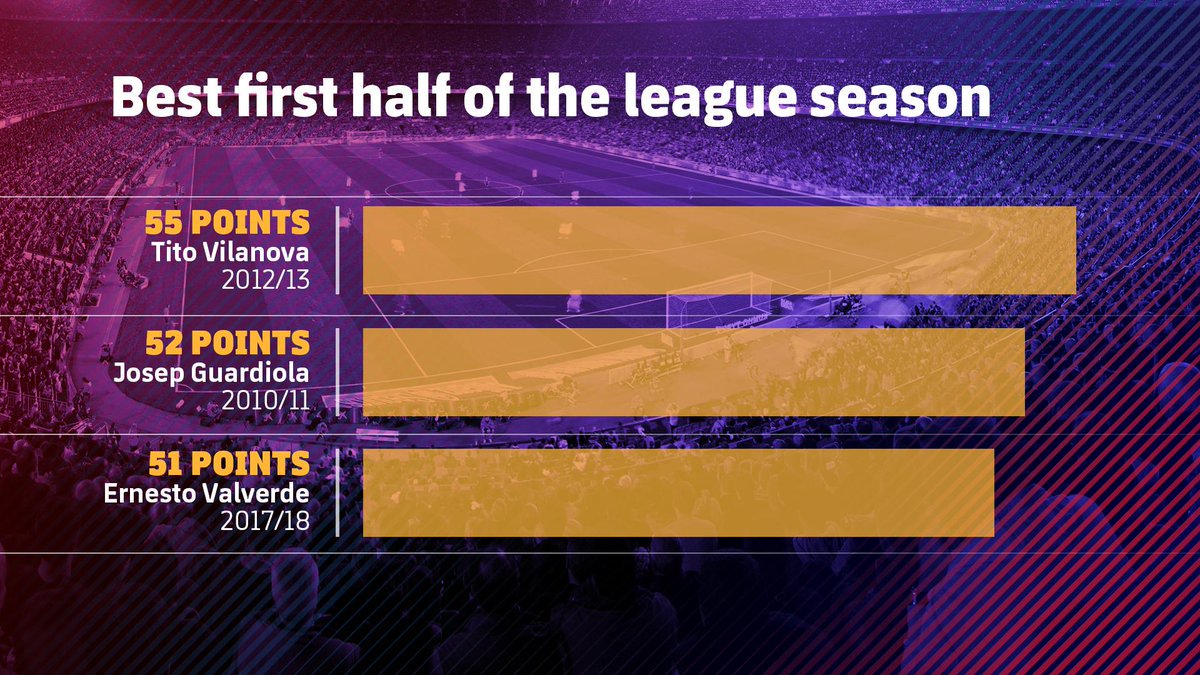 Best first half of the league season

55 POINTS
Tito Vilanova
2012/13

52 POINTS
Josep Guardiola
2010/11

51 POINTS
Ernesto Valverde
2017/18